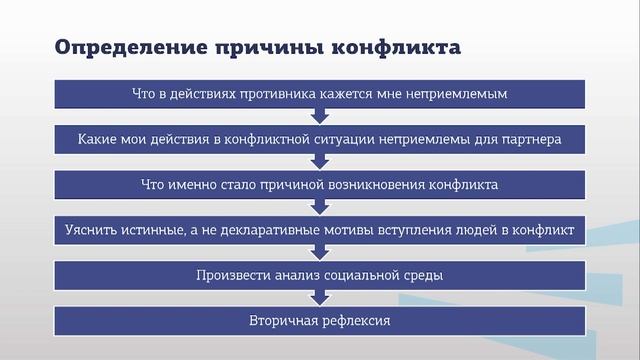 Определение причины конфликта

Что в действиях противника кажется мне неприемлемым

Какие мои действия в конфликтной ситуации неприемлемы для партнера

Что именно стало причиной возникновения конфликта

Уяснить истинные, а не декларативные мотивы вступления людей в конфликт

Произвести анализ социальной среды

Вторичная рефлексия